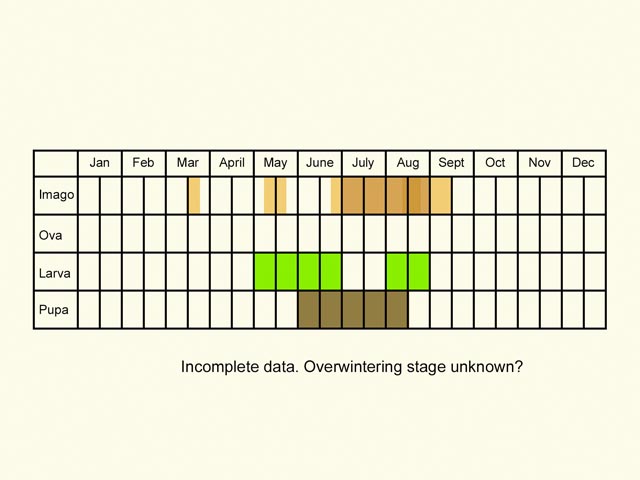 |  | Jan | Feb | Mar | April | May | June | July | Aug | Sept | Oct | Nov | Dec |
|---|---|---|---|---|---|---|---|---|---|---|---|---|
| Imago |  |  |  |  |  |  |  |  |  |  |  |  |
| Ova |  |  |  |  |  |  |  |  |  |  |  |  |
| Larva |  |  |  |  |  |  |  |  |  |  |  |  |
| Pupa |  |  |  |  |  |  |  |  |  |  |  |  |

Incomplete data. Overwintering stage unknown?